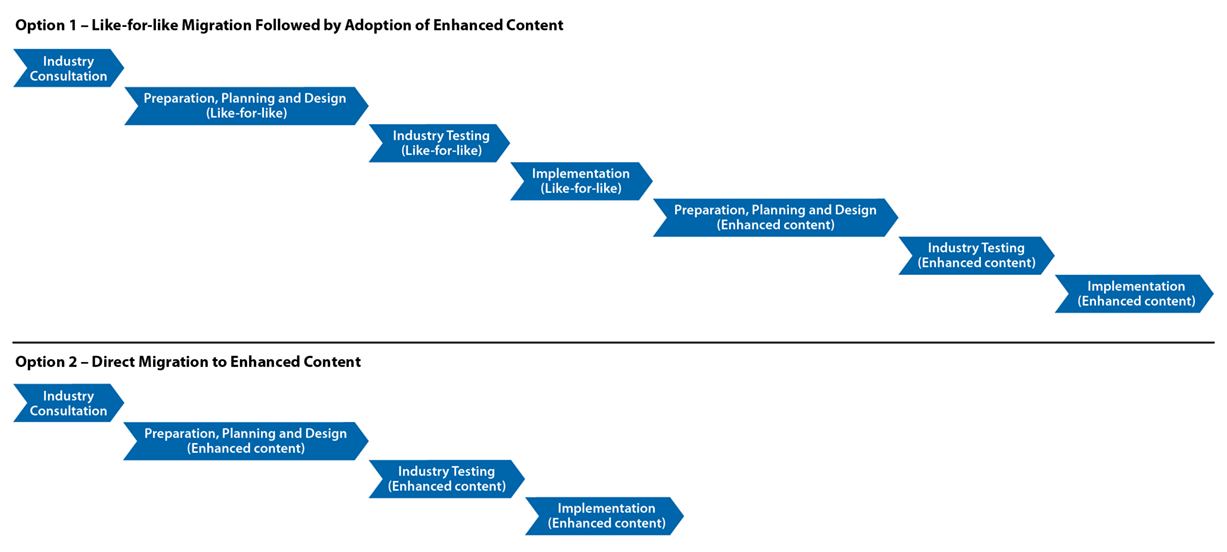 Option 1 – Like-for-like Migration Followed by Adoption of Enhanced Content

Industry Consultation

Preparation, Planning and Design (Like-for-like)

Industry Testing (Like-for-like)

Implementation (Like-for-like)

Preparation, Planning and Design (Enhanced content)

Industry Testing (Enhanced content)

Implementation (Enhanced content)

Option 2 – Direct Migration to Enhanced Content

Industry Consultation

Preparation, Planning and Design (Enhanced content)

Industry Testing (Enhanced content)

Implementation (Enhanced content)